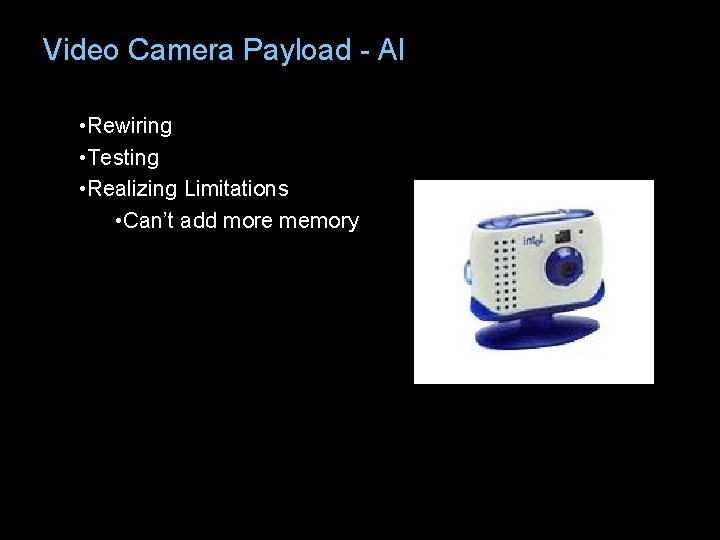 Video Camera Payload - AI

• Rewiring
• Testing
• Realizing Limitations
• Can't add more memory